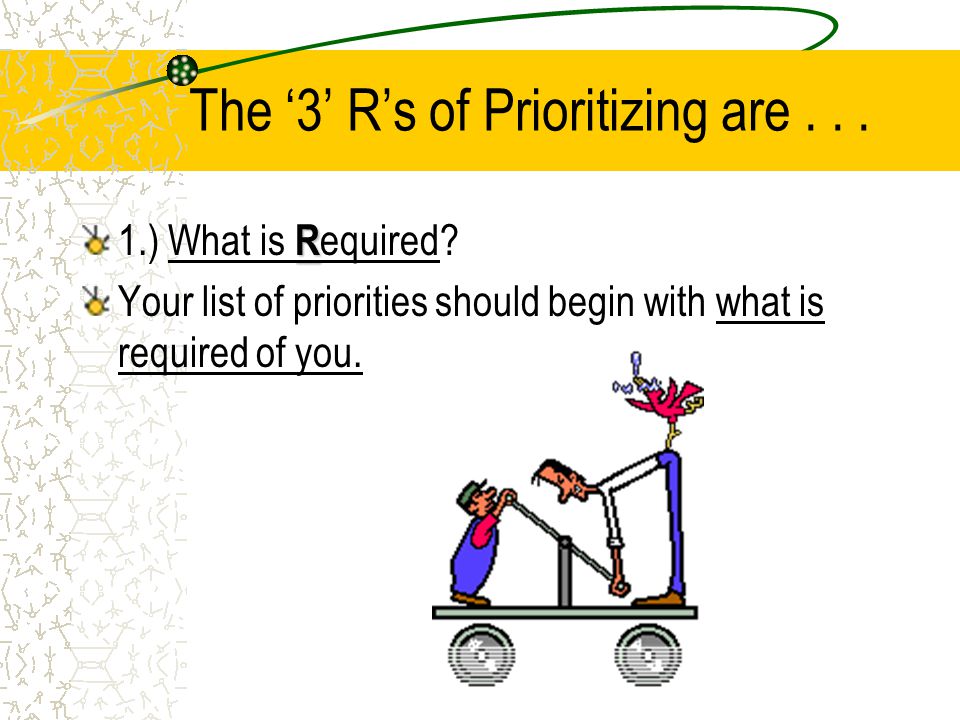 The ‘3’ R’s of Prioritizing are . . .

1.) What is Required?

Your list of priorities should begin with what is required of you.